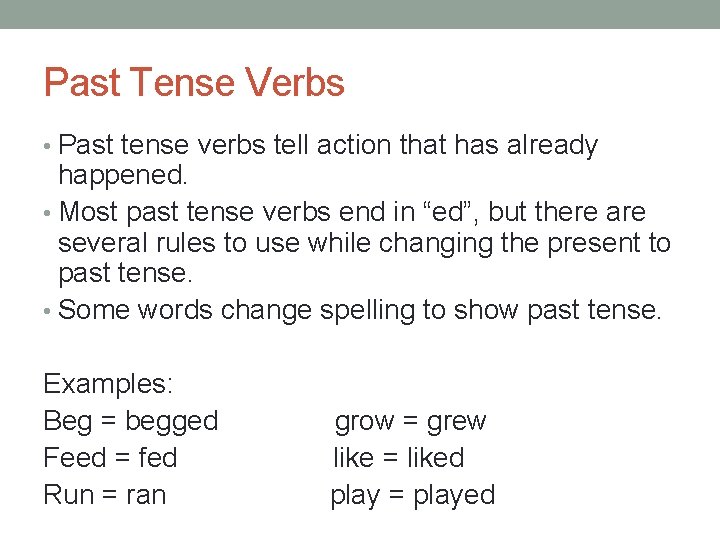 Past Tense Verbs

• Past tense verbs tell action that has already happened.

• Most past tense verbs end in “ed”, but there are several rules to use while changing the present to past tense.

• Some words change spelling to show past tense.

Examples:
Beg = begged grow = grew
Feed = fed like = liked
Run = ran play = played